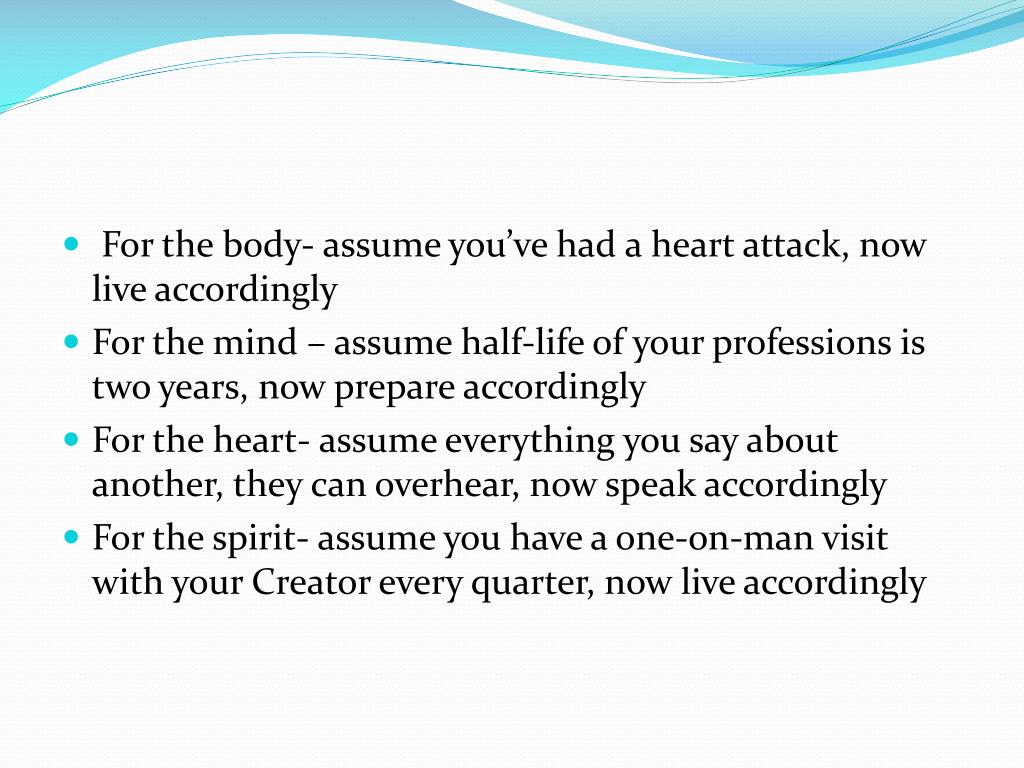 - For the body- assume you've had a heart attack, now live accordingly
- For the mind – assume half-life of your professions is two years, now prepare accordingly
- For the heart- assume everything you say about another, they can overhear, now speak accordingly
- For the spirit- assume you have a one-on-man visit with your Creator every quarter, now live accordingly